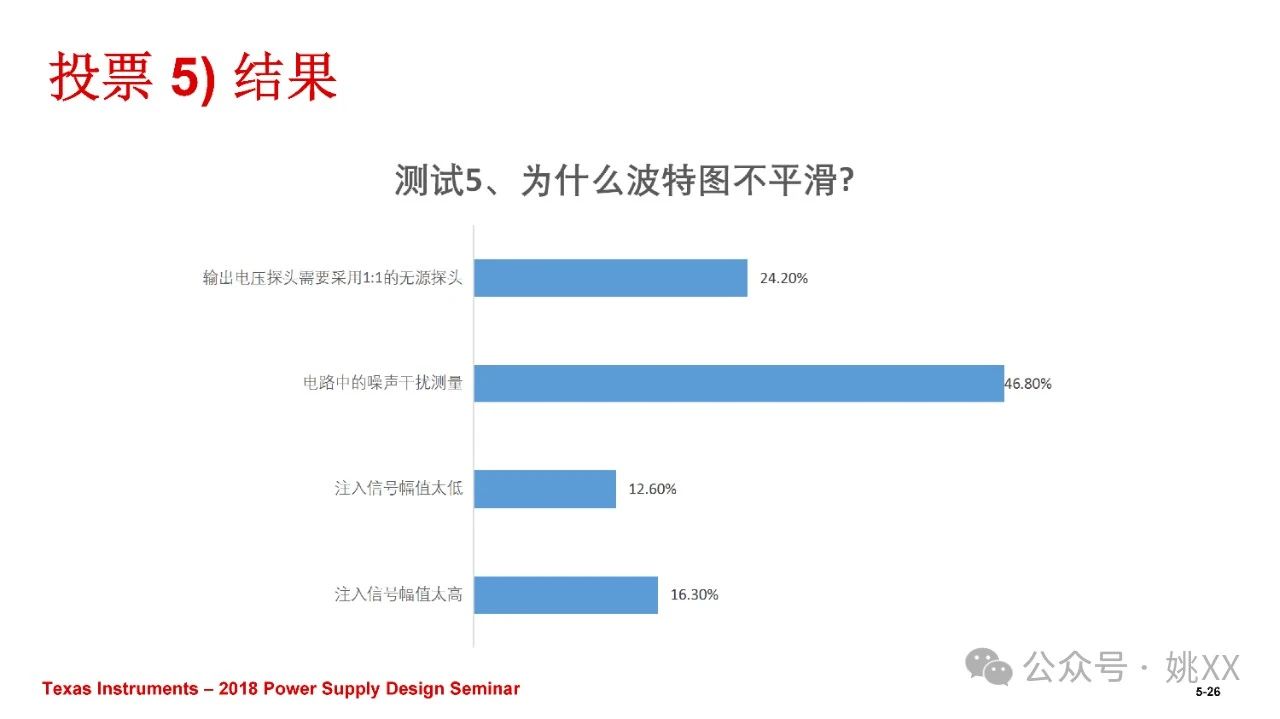 投票 5) 结果

测试5、为什么波特图不平滑?

输出电压探头需要采用1:1的无源探头 24.20%

电路中的噪声干扰测量 46.80%

注入信号幅值太低 12.60%

注入信号幅值太高 16.30%

Texas Instruments – 2018 Power Supply Design Seminar

公众号 · 姚XX

5-26